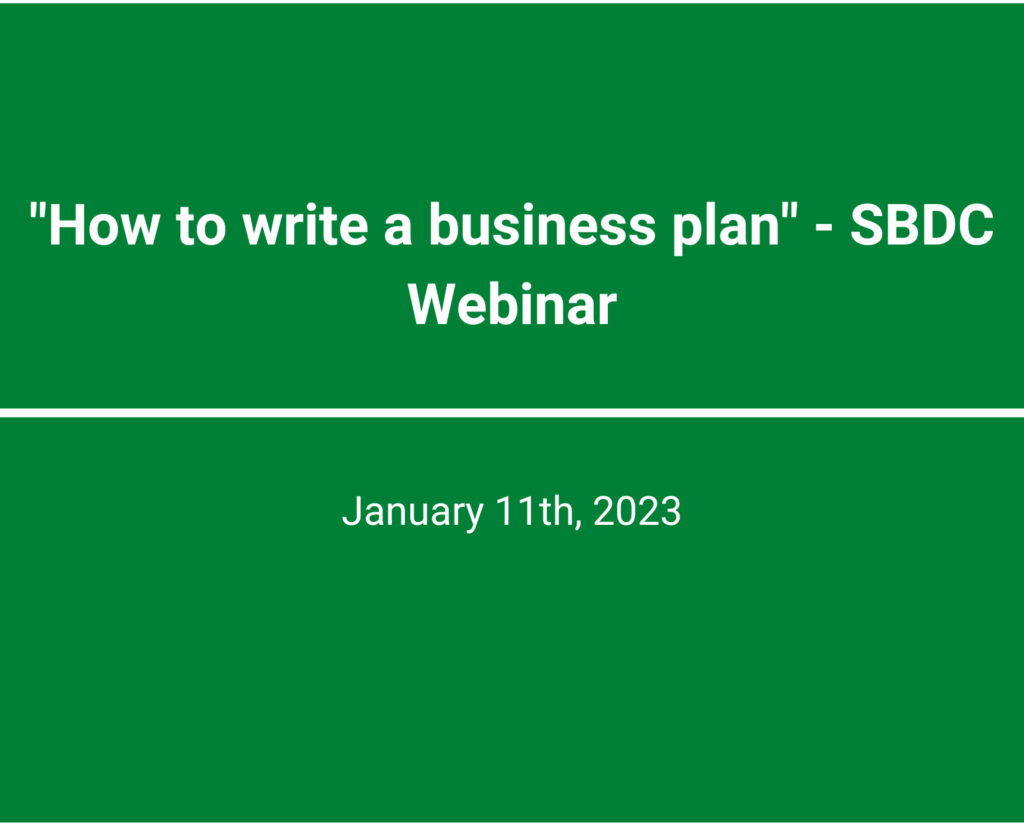 "How to write a business plan" - SBDC Webinar

January 11th, 2023